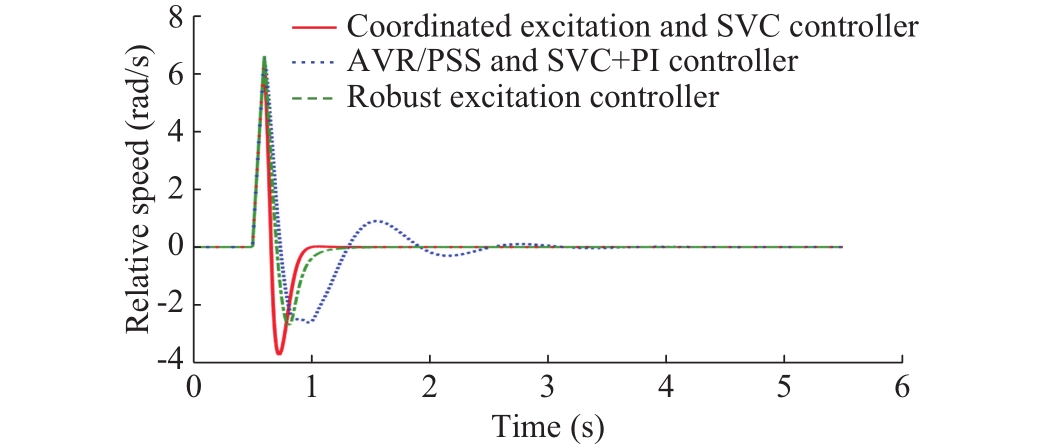 Coordinated excitation and SVC controller
AVR/PSS and SVC+PI controller
Robust excitation controller

Relative speed (rad/s)

8
6
4
2
0
-2
-4

0 1 2 3 4 5 6

Time (s)